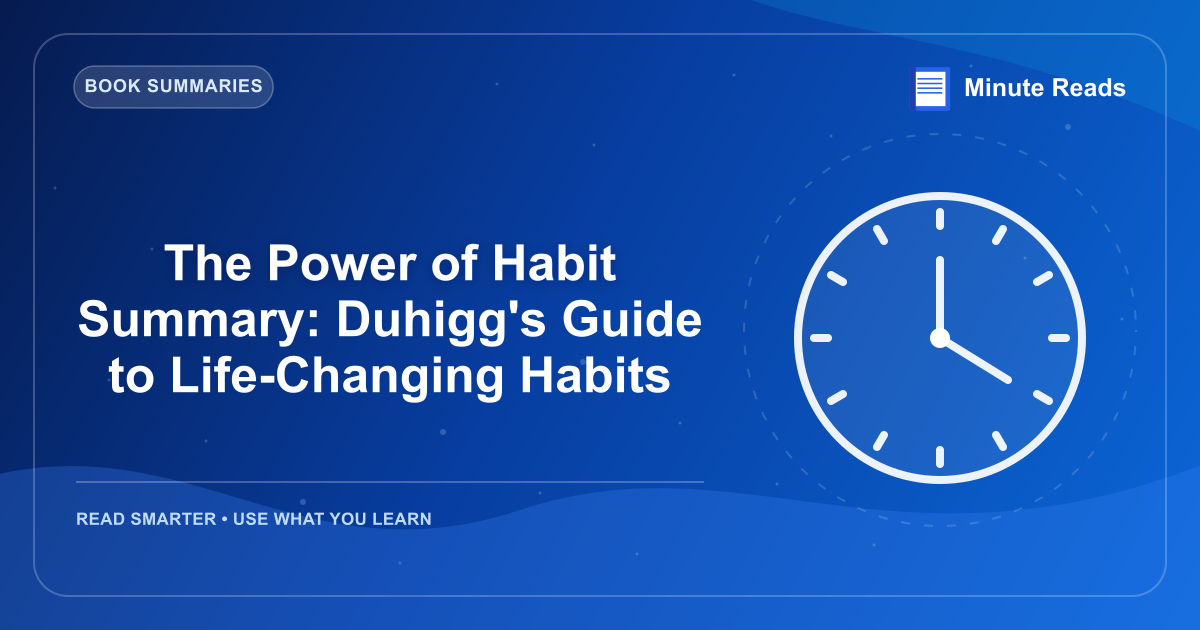 BOOK SUMMARIES

Minute Reads

The Power of Habit Summary: Duhigg's Guide to Life-Changing Habits

READ SMARTER • USE WHAT YOU LEARN